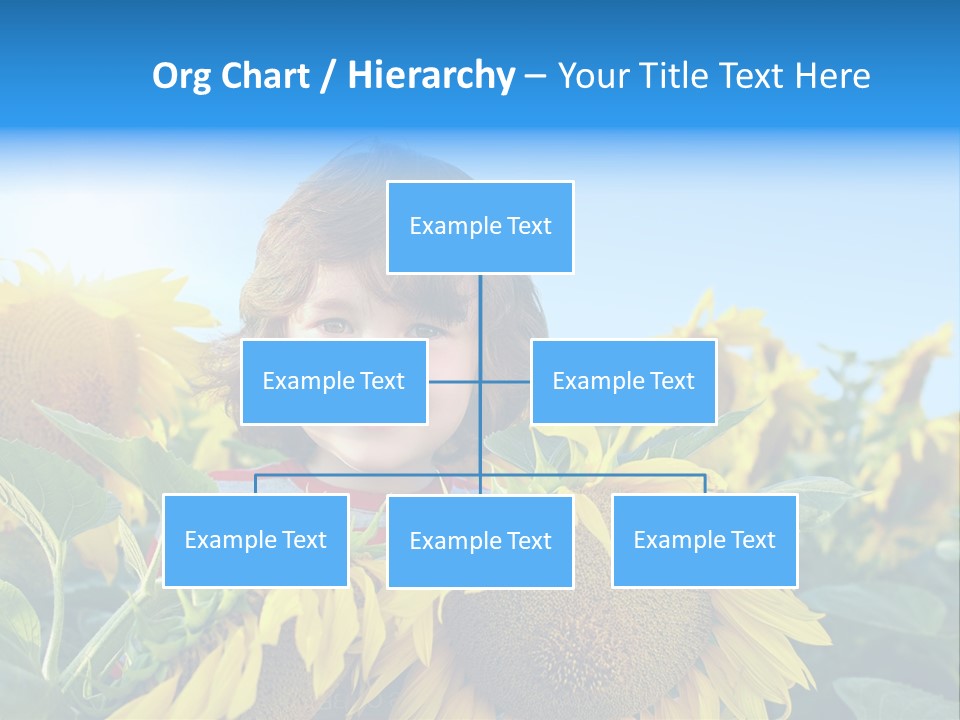 Org Chart / Hierarchy – Your Title Text Here

Example Text

Example Text

Example Text

Example Text

Example Text

Example Text